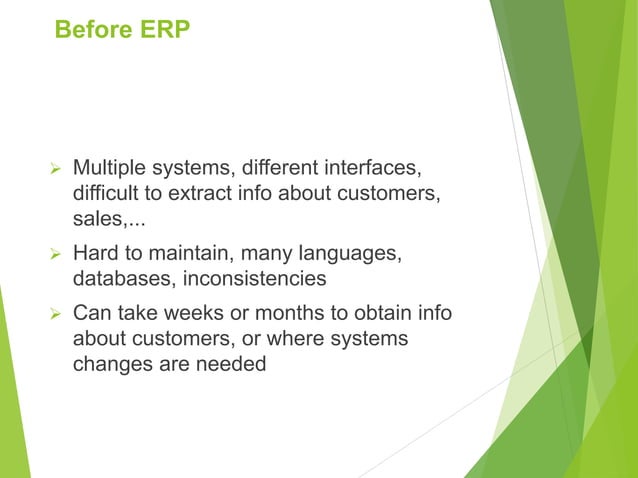 Before ERP

➢ Multiple systems, different interfaces, difficult to extract info about customers, sales,...

➢ Hard to maintain, many languages, databases, inconsistencies

➢ Can take weeks or months to obtain info about customers, or where systems changes are needed